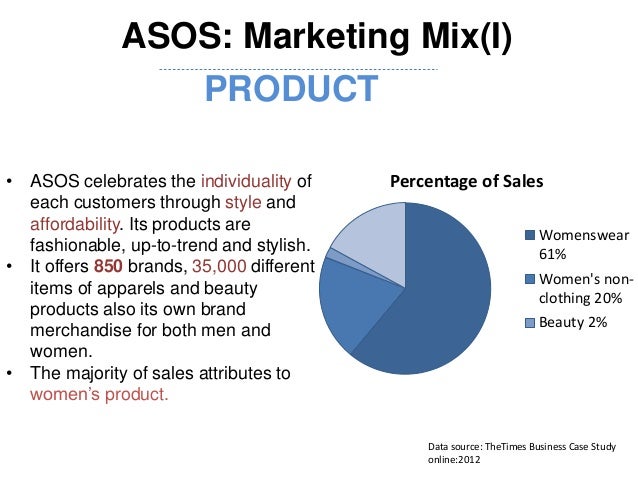 ASOS: Marketing Mix(I)

PRODUCT

• ASOS celebrates the individuality of each customers through style and affordability. Its products are fashionable, up-to-trend and stylish.
• It offers 850 brands, 35,000 different items of apparels and beauty products also its own brand merchandise for both men and women.
• The majority of sales attributes to women's product.

Percentage of Sales

Womenswear 61%
Women's non-clothing 20%
Beauty 2%

Data source: TheTimes Business Case Study online:2012